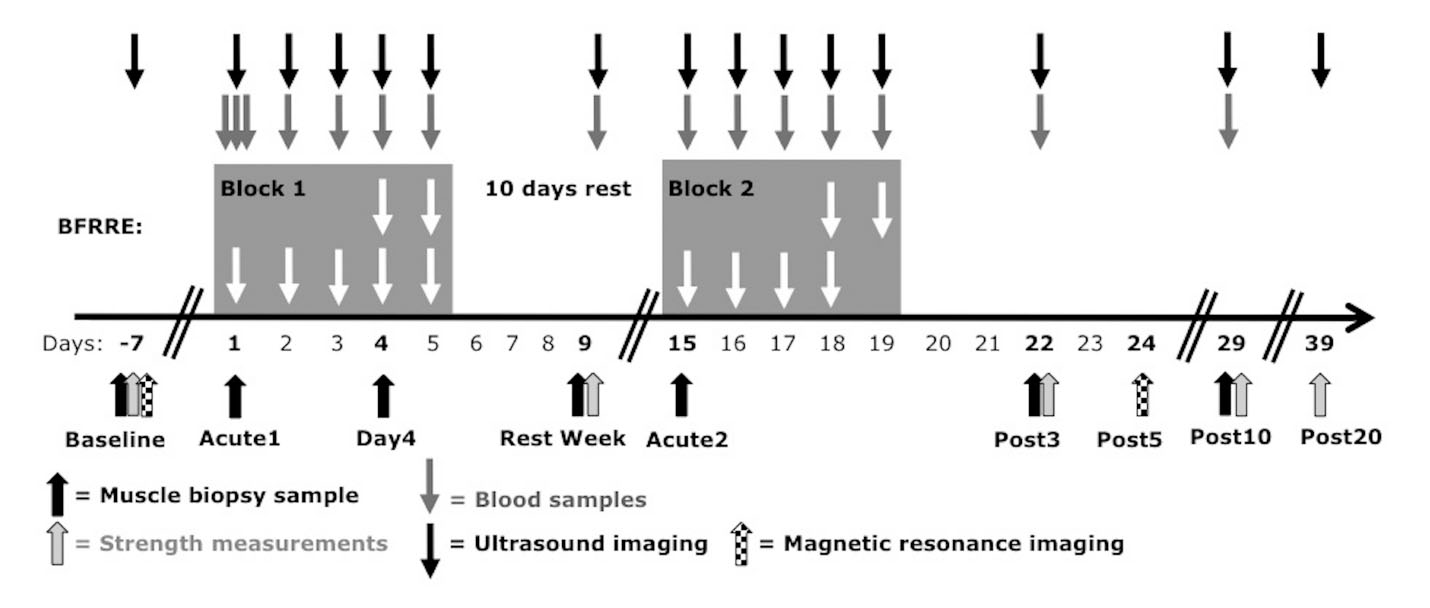 Block 1

10 days rest

Block 2

BFRRE:

Days: -7 1 2 3 4 5 6 7 8 9 15 16 17 18 19 20 21 22 23 24 29 39

Baseline Acute1 Day4 Rest Week Acute2 Post3 Post5 Post10 Post20

= Muscle biopsy sample

= Blood samples

= Strength measurements

= Ultrasound imaging

= Magnetic resonance imaging